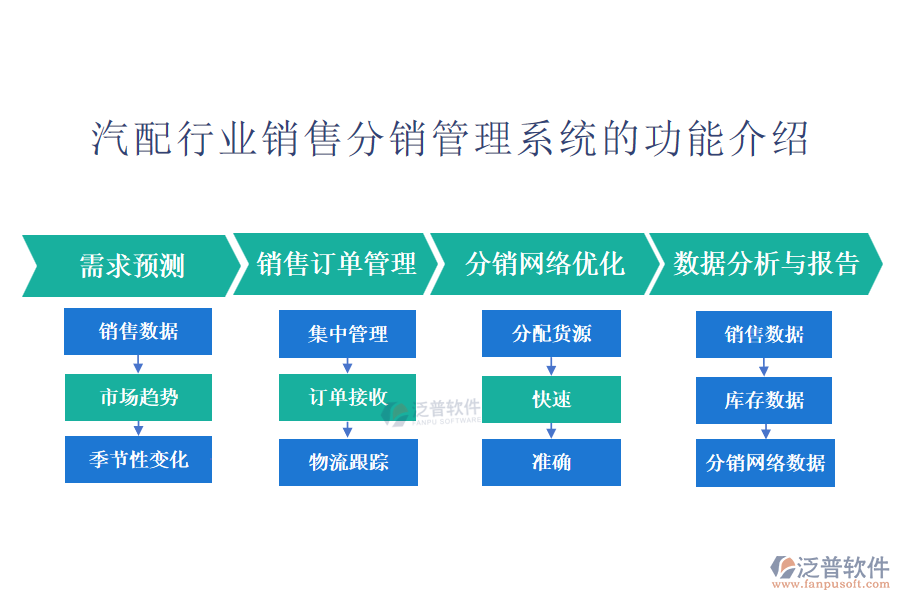 汽配行业销售分销管理系统的功能介绍

需求预测

销售数据

市场趋势

季节性变化

销售订单管理

集中管理

订单接收

物流跟踪

分销网络优化

分配货源

快速

准确

数据分析与报告

销售数据

库存数据

分销网络数据

泛普软件
FANPU SOFTWARE

泛普软件
www.fanpusoft.com